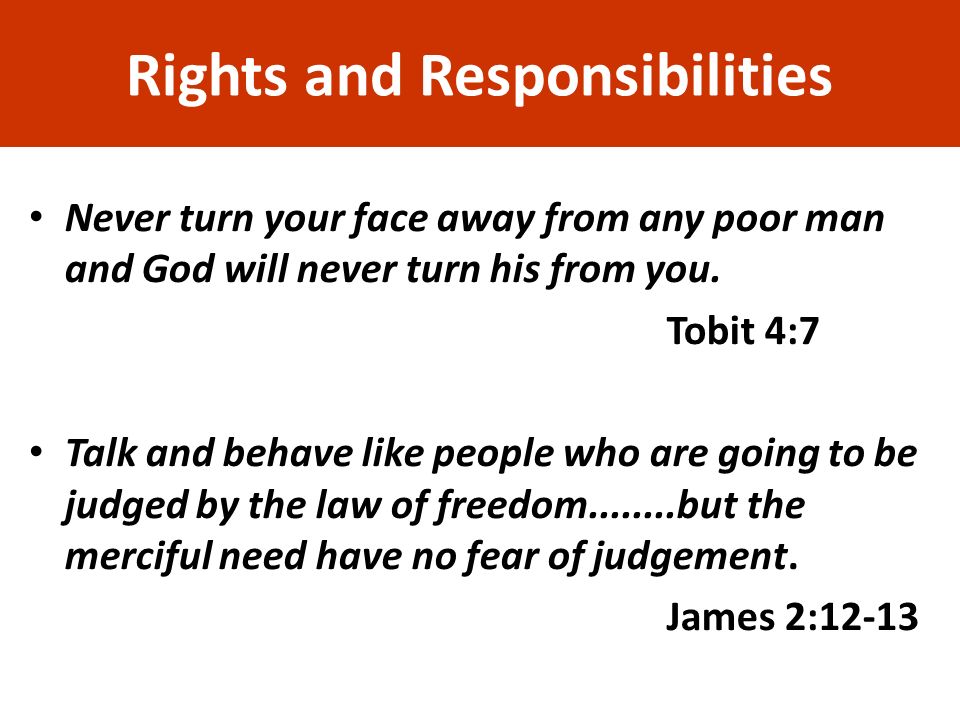 Rights and Responsibilities

• Never turn your face away from any poor man and God will never turn his from you.

Tobit 4:7

• Talk and behave like people who are going to be judged by the law of freedom........but the merciful need have no fear of judgement.

James 2:12-13